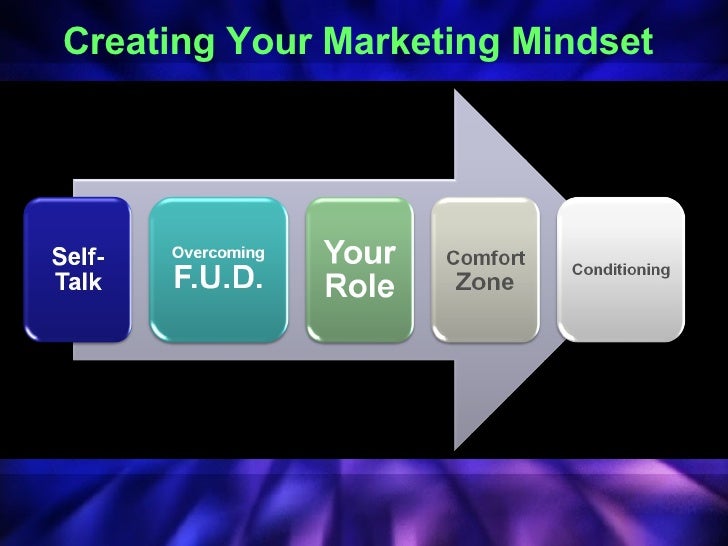 Creating Your Marketing Mindset

Self-Talk

Overcoming F.U.D.

Your Role

Comfort Zone

Conditioning